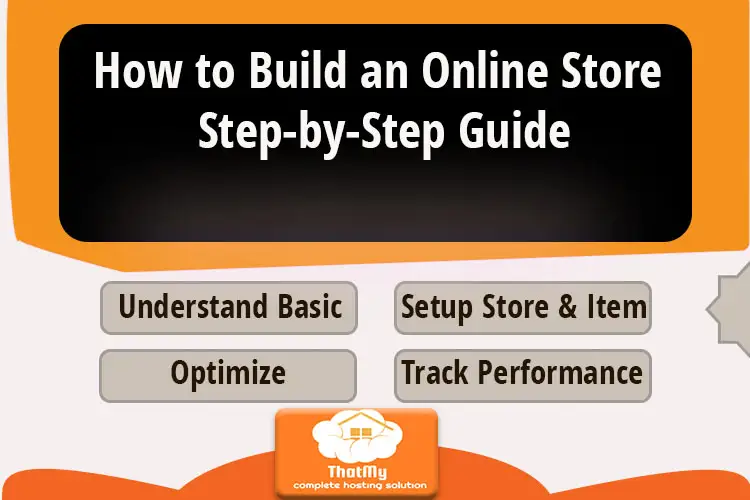 How to Build an Online Store Step-by-Step Guide

Understand Basic

Setup Store & Item

Optimize

Track Performance

ThatMy
complete hosting solution